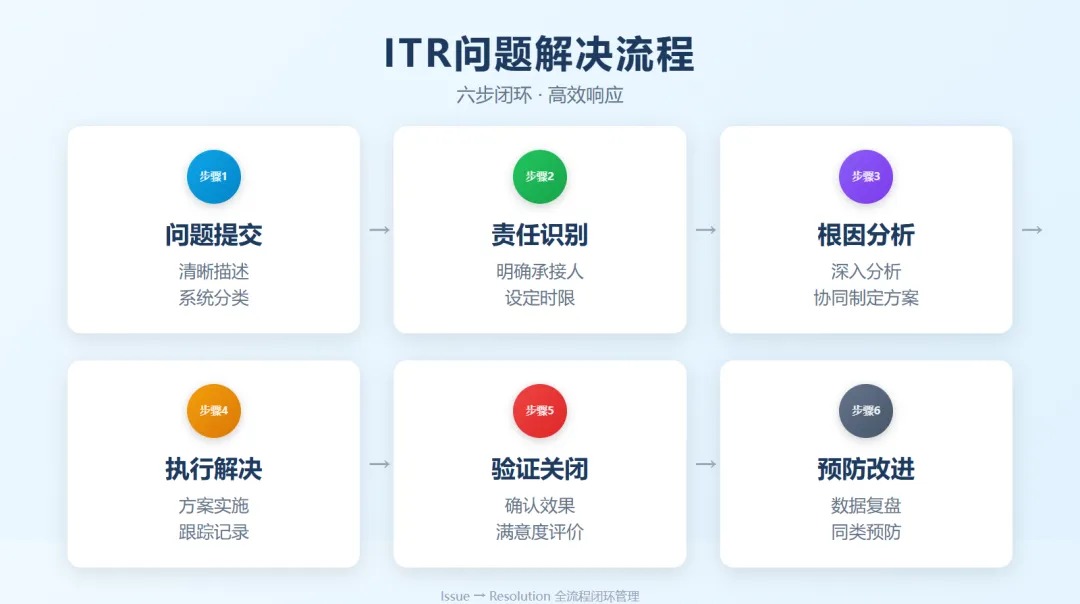 ITR问题解决流程

六步闭环 · 高效响应

步骤1
问题提交
清晰描述
系统分类

→

步骤2
责任识别
明确承接人
设定时限

→

步骤3
根因分析
深入分析
协同制定方案

→

步骤4
执行解决
方案实施
跟踪记录

→

步骤5
验证关闭
确认效果
满意度评价

→

步骤6
预防改进
数据复盘
同类预防

Issue → Resolution 全流程闭环管理